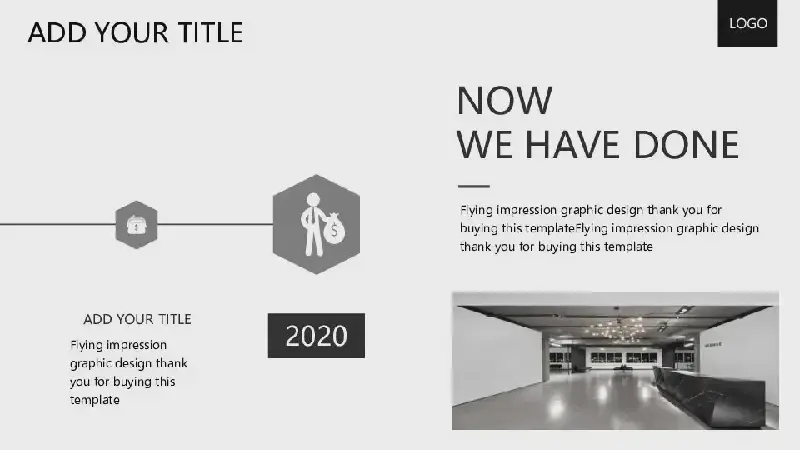 ADD YOUR TITLE

LOGO

NOW
WE HAVE DONE

Flying impression graphic design thank you for buying this templateFlying impression graphic design thank you for buying this template

ADD YOUR TITLE

Flying impression graphic design thank you for buying this template

2020